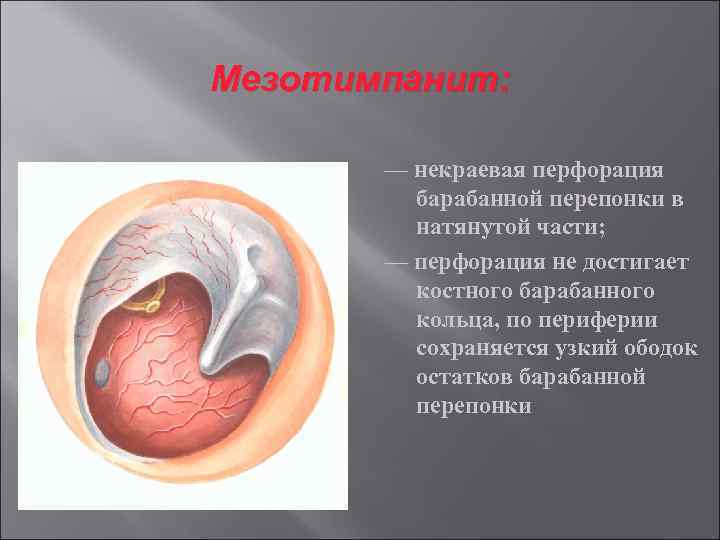 Мезотимпанит:

— некраевая перфорация барабанной перепонки в натянутой части;

— перфорация не достигает костного барабанного кольца, по периферии сохраняется узкий ободок остатков барабанной перепонки